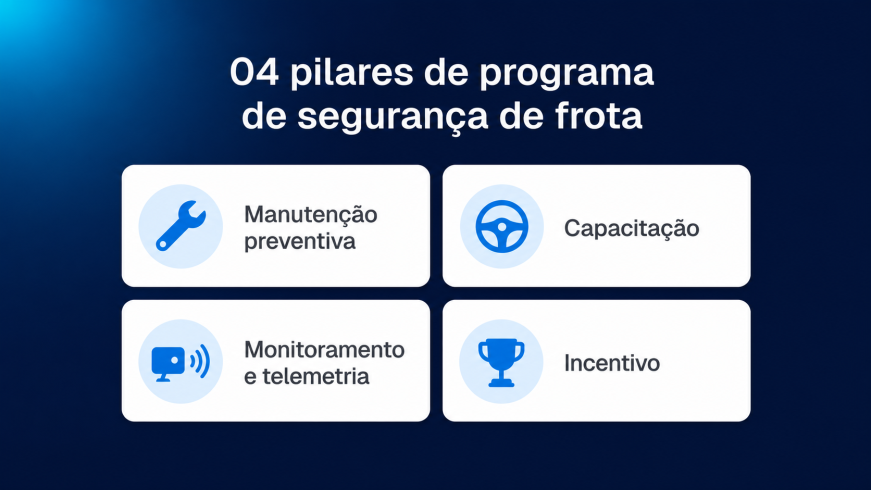 04 pilares de programa de segurança de frota

Manutenção preventiva

Capacitação

Monitoramento e telemetria

Incentivo